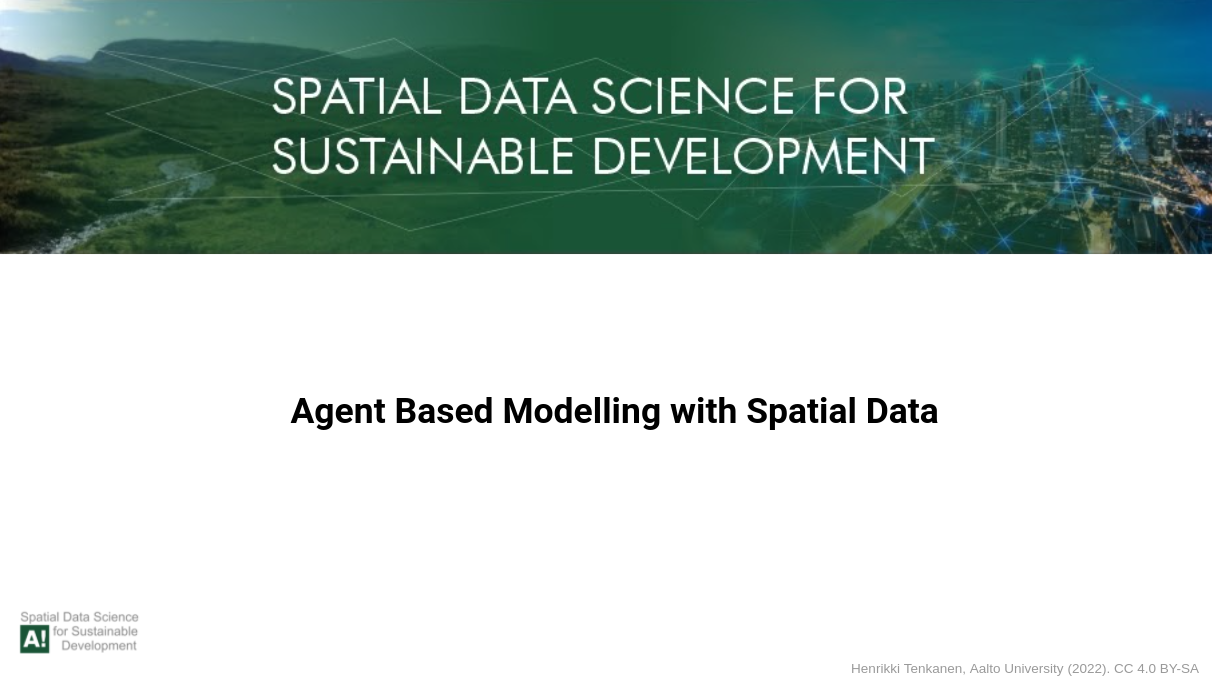 SPATIAL DATA SCIENCE FOR SUSTAINABLE DEVELOPMENT

Agent Based Modelling with Spatial Data

Spatial Data Science for Sustainable Development
A!

Henrikki Tenkanen, Aalto University (2022). CC 4.0 BY-SA